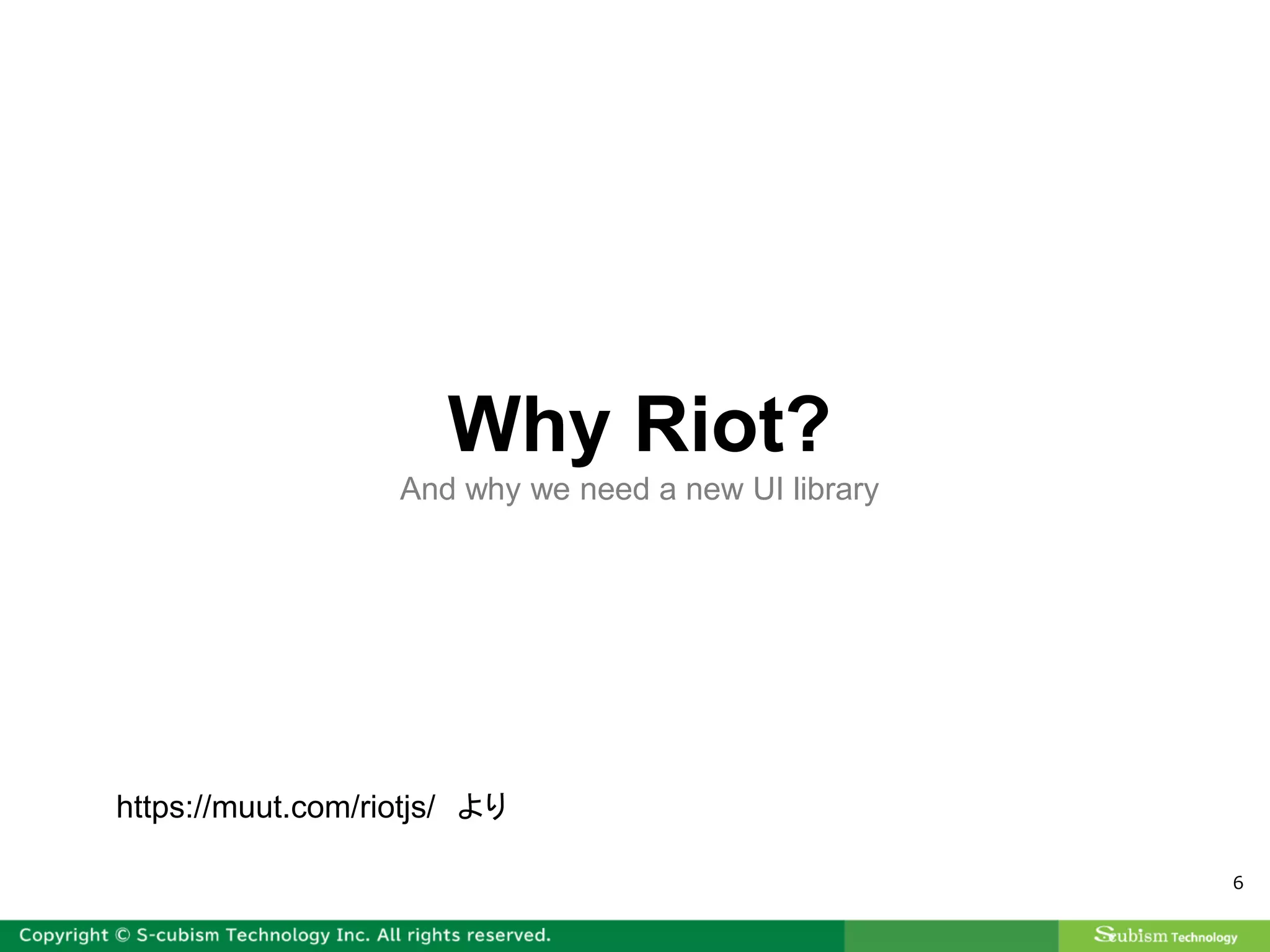 Why Riot?

And why we need a new UI library

https://muut.com/riotjs/ より

6

Copyright © S-cubism Technology Inc. All rights reserved.

Scubism Technology